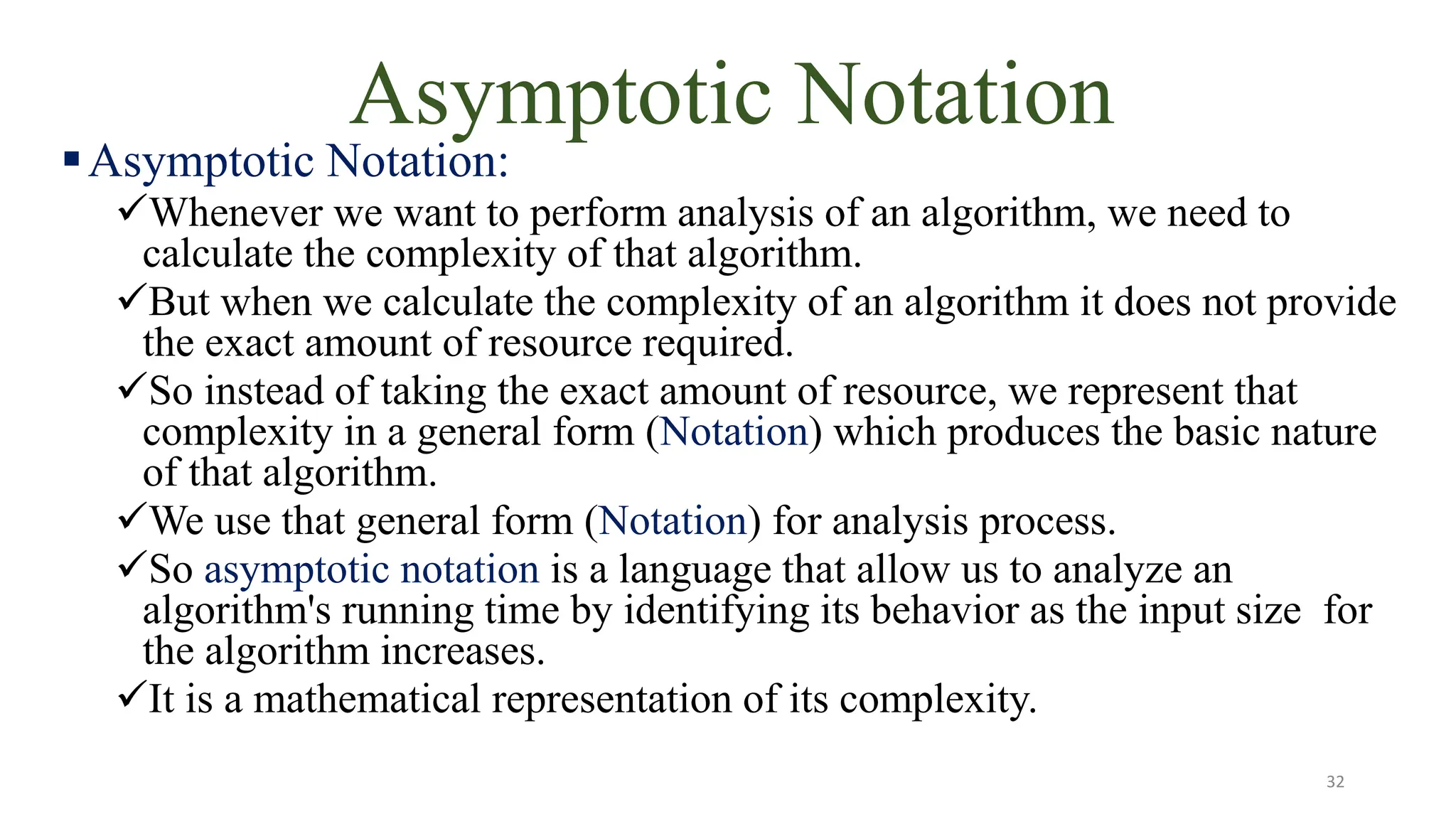 Asymptotic Notation

▪ Asymptotic Notation:

✓Whenever we want to perform analysis of an algorithm, we need to calculate the complexity of that algorithm.

✓But when we calculate the complexity of an algorithm it does not provide the exact amount of resource required.

✓So instead of taking the exact amount of resource, we represent that complexity in a general form (Notation) which produces the basic nature of that algorithm.

✓We use that general form (Notation) for analysis process.

✓So asymptotic notation is a language that allow us to analyze an algorithm's running time by identifying its behavior as the input size for the algorithm increases.

✓It is a mathematical representation of its complexity.

32